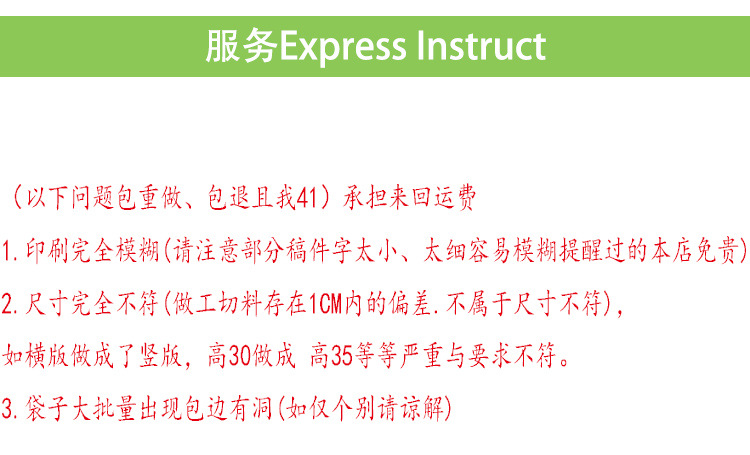 服务Express Instruct

（以下问题包重做、包退且我41）承担来回运费

1.印刷完全模糊(请注意部分稿件字太小、太细容易模糊提醒过的本店免责)

2.尺寸完全不符(做工切料存在1CM内的偏差.不属于尺寸不符)，

如横版做成了竖版，高30做成 高35等等严重与要求不符。

3.袋子大批量出现包边有洞(如仅个别请谅解)